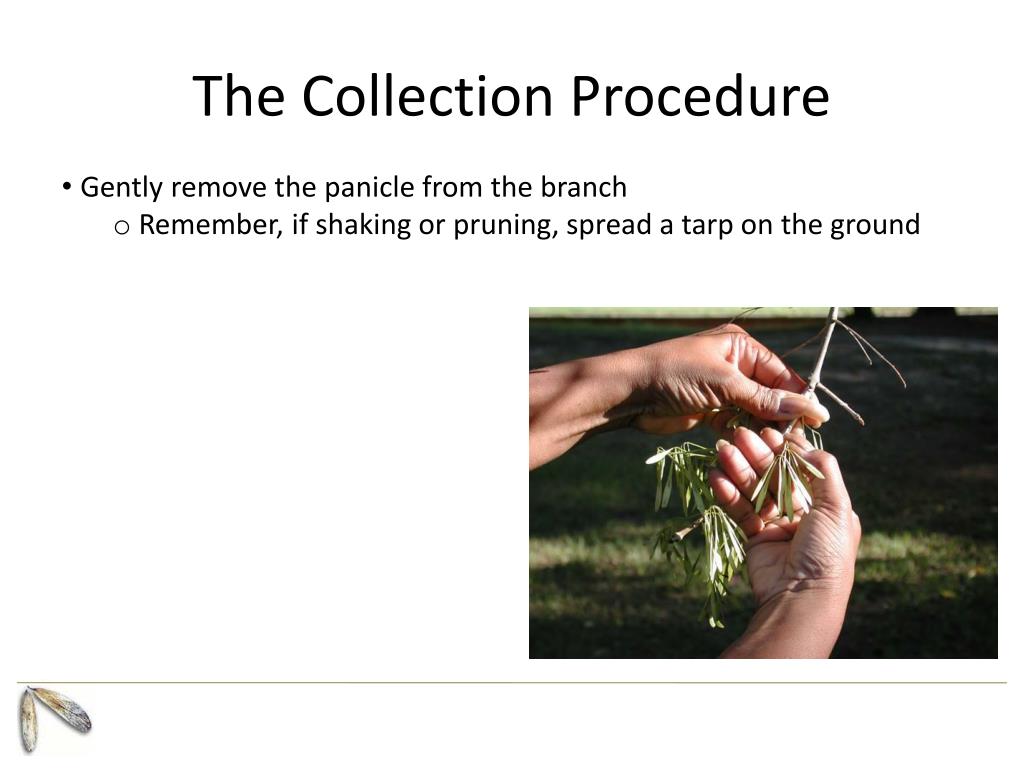 The Collection Procedure

• Gently remove the panicle from the branch
o Remember, if shaking or pruning, spread a tarp on the ground